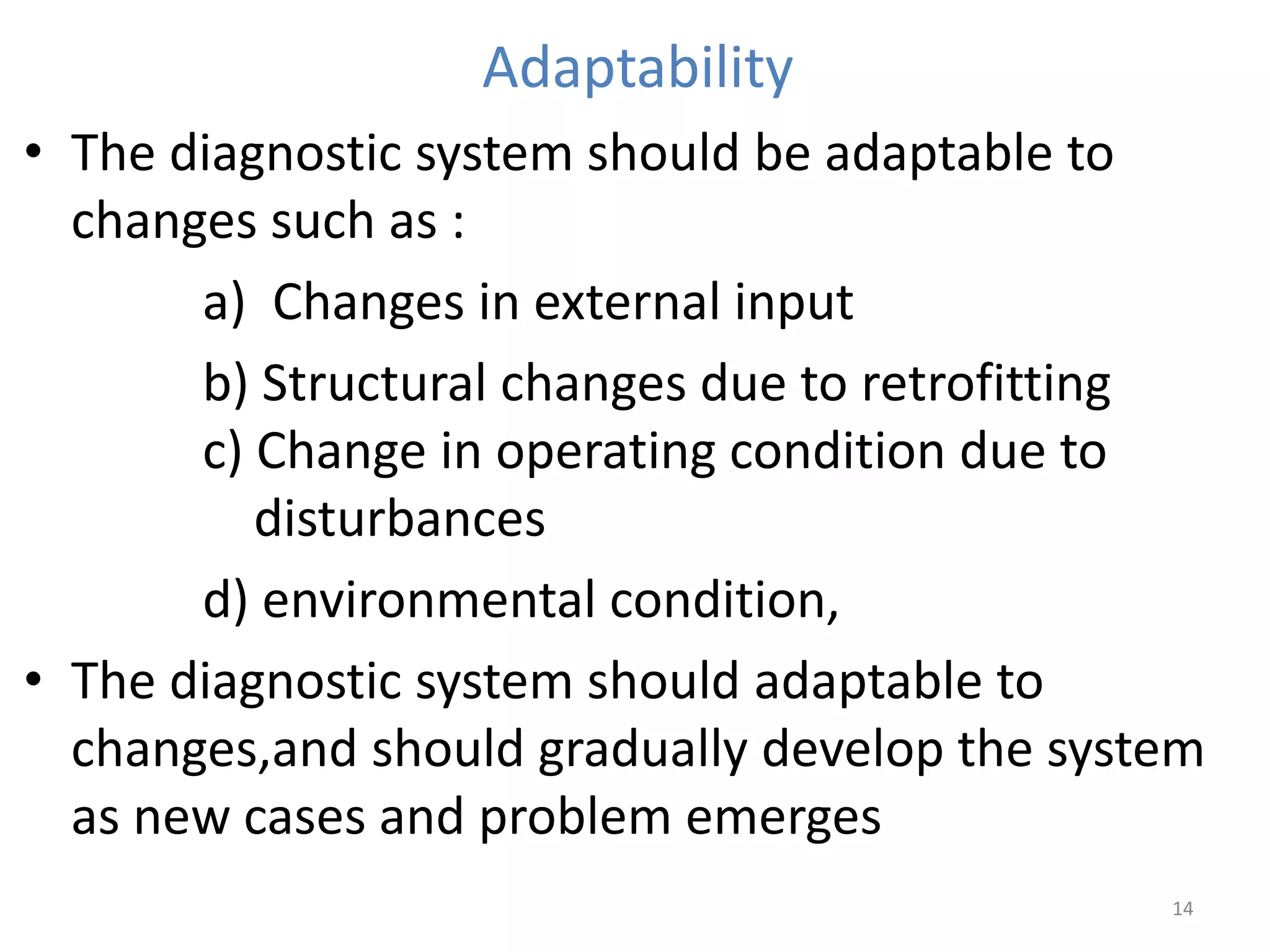 Adaptability

• The diagnostic system should be adaptable to changes such as :

a) Changes in external input

b) Structural changes due to retrofitting

c) Change in operating condition due to disturbances

d) environmental condition,

• The diagnostic system should adaptable to changes,and should gradually develop the system as new cases and problem emerges

14